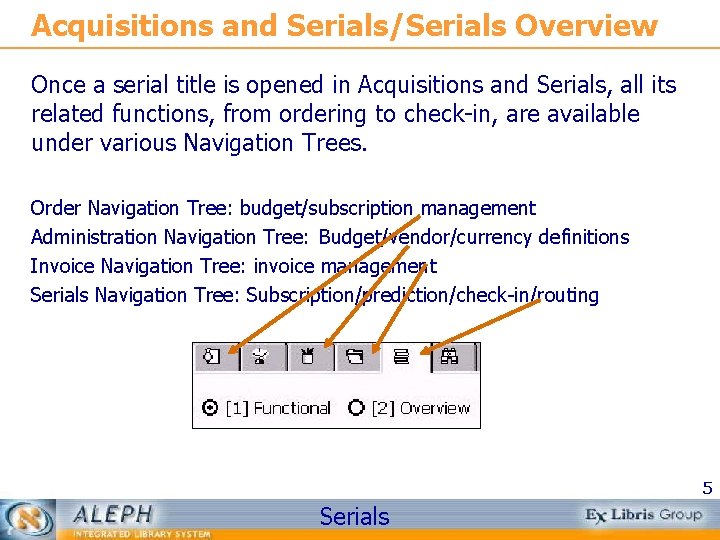 Acquisitions and Serials/Serials Overview

Once a serial title is opened in Acquisitions and Serials, all its related functions, from ordering to check-in, are available under various Navigation Trees.

Order Navigation Tree: budget/subscription management
Administration Navigation Tree: Budget/vendor/currency definitions
Invoice Navigation Tree: invoice management
Serials Navigation Tree: Subscription/prediction/check-in/routing

[1] Functional [2] Overview

5

ALEPH
INTEGRATED LIBRARY SYSTEM
Serials
Ex Libris Group